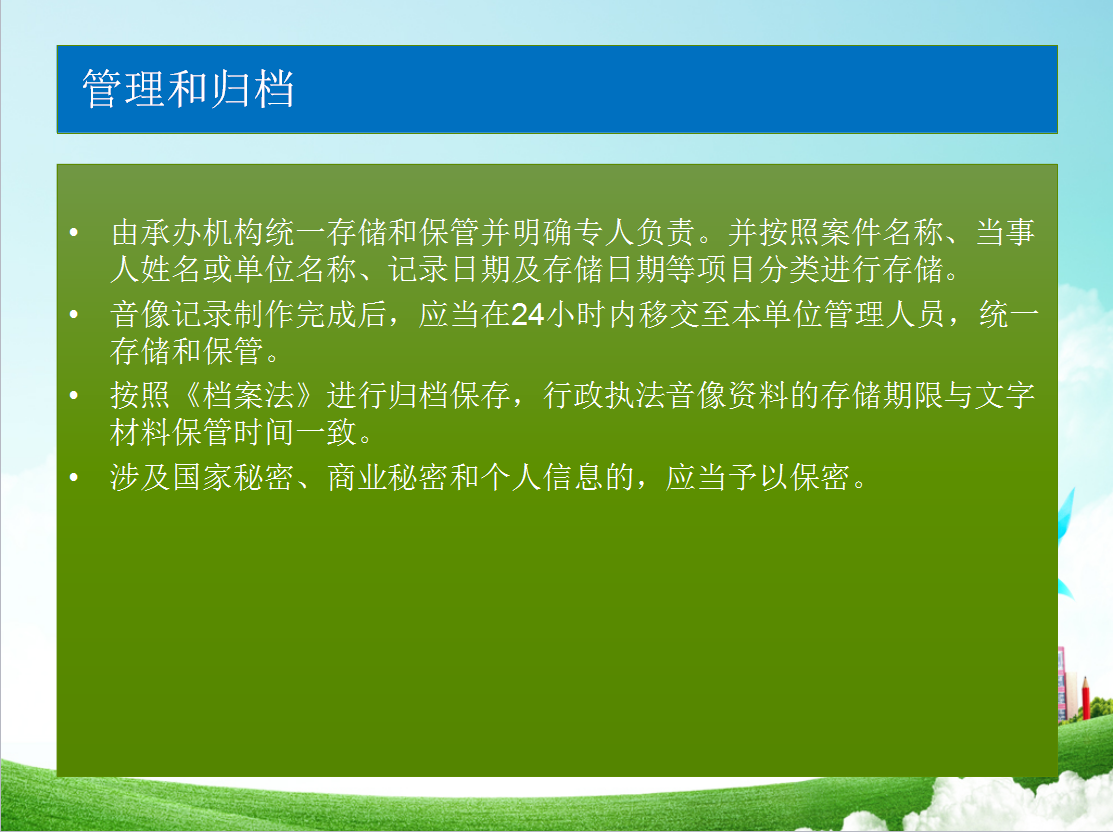 管理和归档

• 由承办机构统一存储和保管并明确专人负责。并按照案件名称、当事人姓名或单位名称、记录日期及存储日期等项目分类进行存储。
• 音像记录制作完成后，应当在24小时内移交至本单位管理人员，统一存储和保管。
• 按照《档案法》进行归档保存，行政执法音像资料的存储期限与文字材料保管时间一致。
• 涉及国家秘密、商业秘密和个人信息的，应当予以保密。